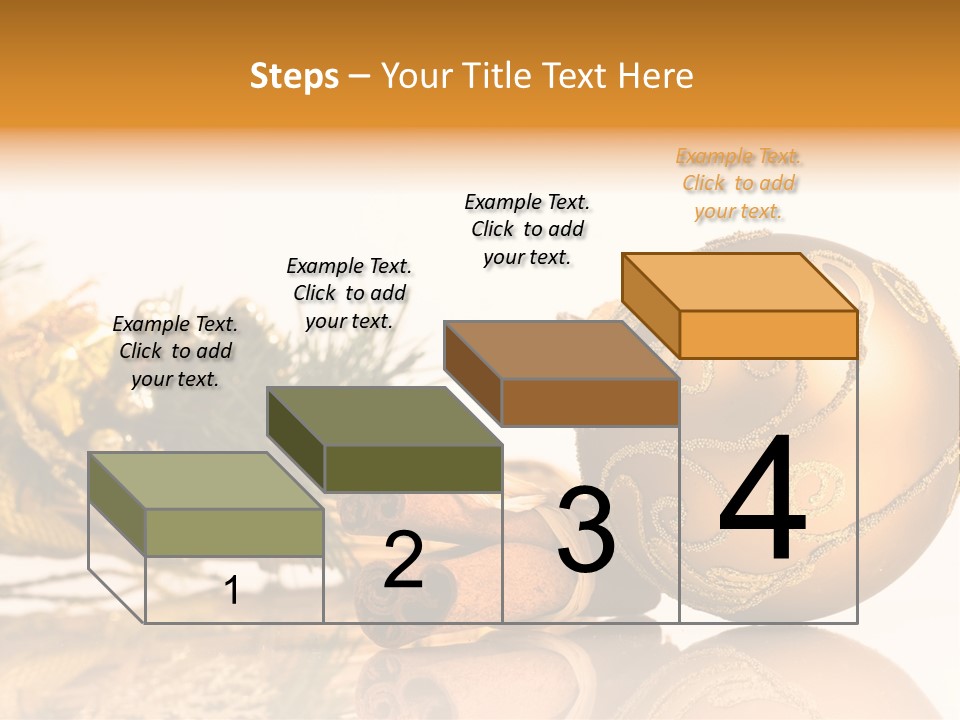 Steps – Your Title Text Here

Example Text. Click to add your text.

Example Text. Click to add your text.

Example Text. Click to add your text.

Example Text. Click to add your text.

1

2

3

4